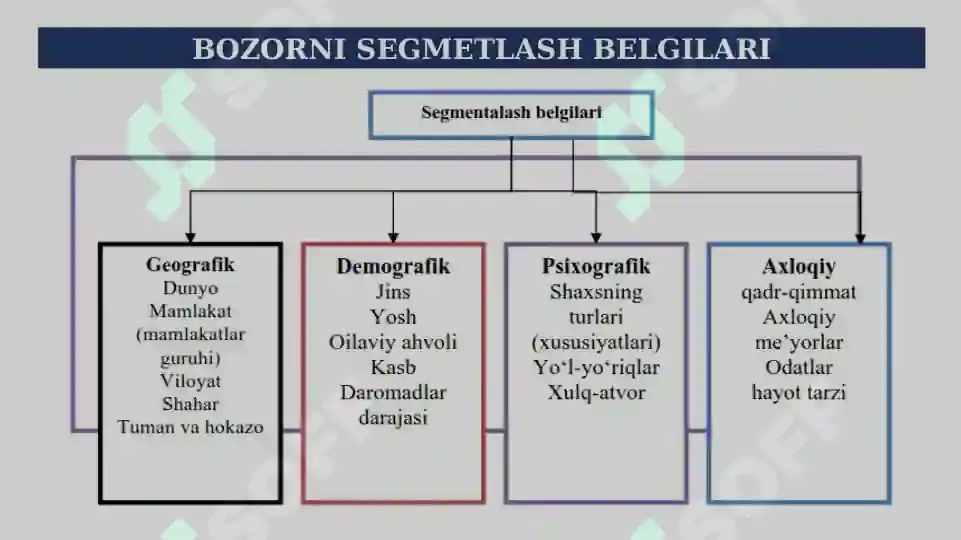 BOZORNI SEGMETLASH BELGILARI

Segmentalash belgilari

Geografik
Dunyo
Mamlakat
(mamlakatlar guruhi)
Viloyat
Shahar
Tuman va hokazo

Demografik
Jins
Yosh
Oilaviy ahvoli
Kasb
Daromadlar darajasi

Psixografik
Shaxsning turlari
(xususiyatlari)
Yo‘l-yo‘riqlar
Xulq-atvor

Axloqiy
qadr-qimmat
Axloqiy me’yorlar
Odatlar
hayot tarzi